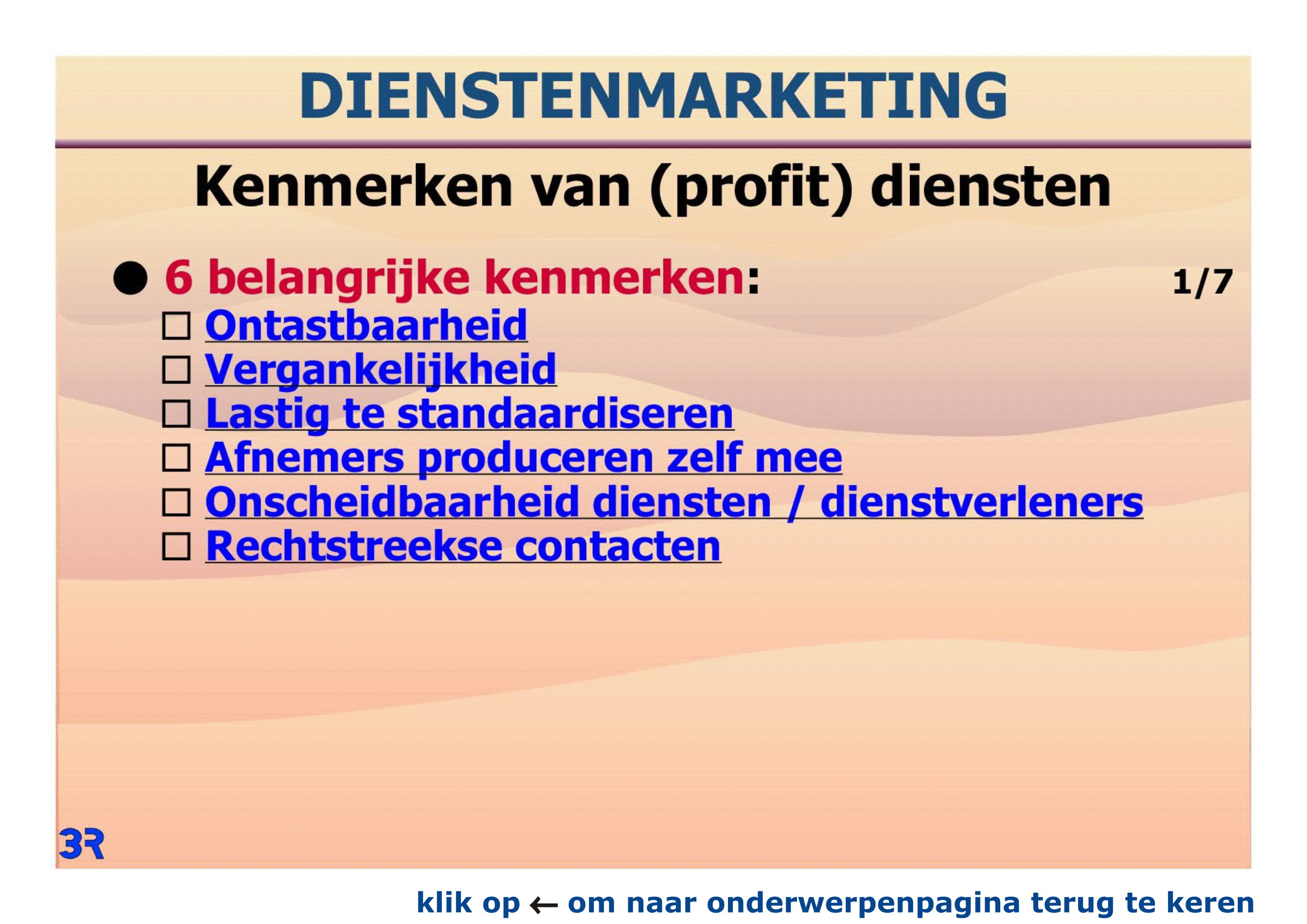 DIENSTENMARKETING

Kenmerken van (profit) diensten

● 6 belangrijke kenmerken: 1/7

☐ Ontastbaarheid
☐ Vergankelijkheid
☐ Lastig te standaardiseren
☐ Afnemers produceren zelf mee
☐ Onscheidbaarheid diensten / dienstverleners
☐ Rechtstreekse contacten

3R

klik op ← om naar onderwerpenpagina terug te keren